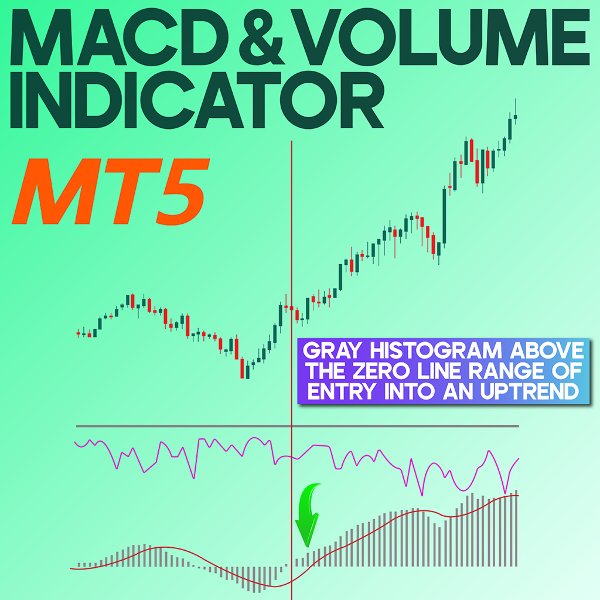 MACD & VOLUME INDICATOR

MT5

GRAY HISTOGRAM ABOVE THE ZERO LINE RANGE OF ENTRY INTO AN UPTREND